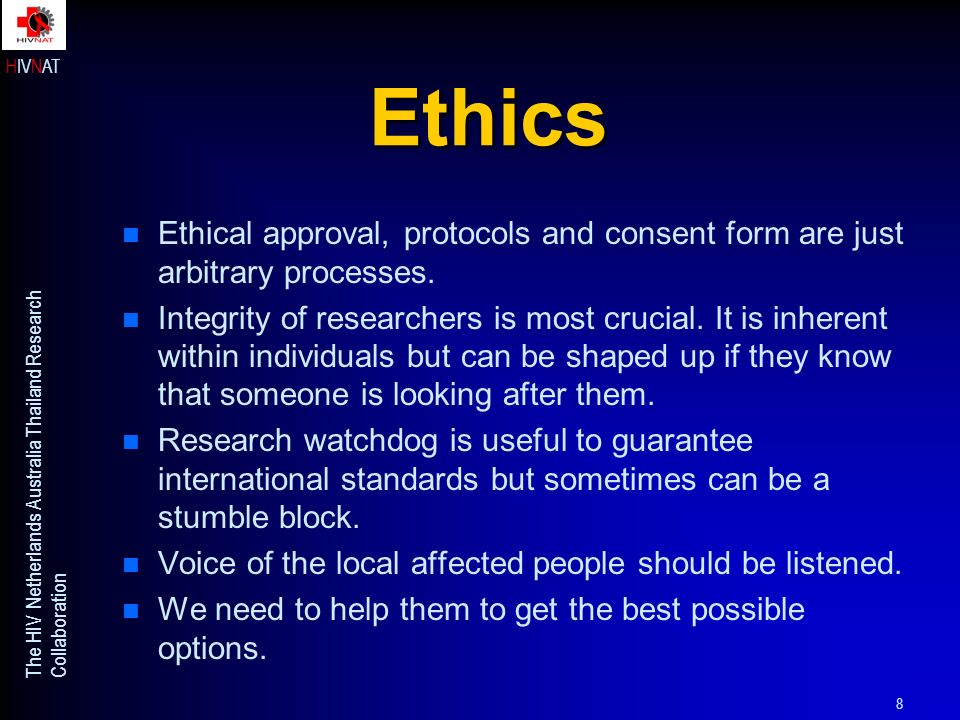 HIVNAT

HIVNAT

The HIV Netherlands Australia Thailand Research Collaboration

Ethics

- Ethical approval, protocols and consent form are just arbitrary processes.
- Integrity of researchers is most crucial. It is inherent within individuals but can be shaped up if they know that someone is looking after them.
- Research watchdog is useful to guarantee international standards but sometimes can be a stumble block.
- Voice of the local affected people should be listened.
- We need to help them to get the best possible options.

8